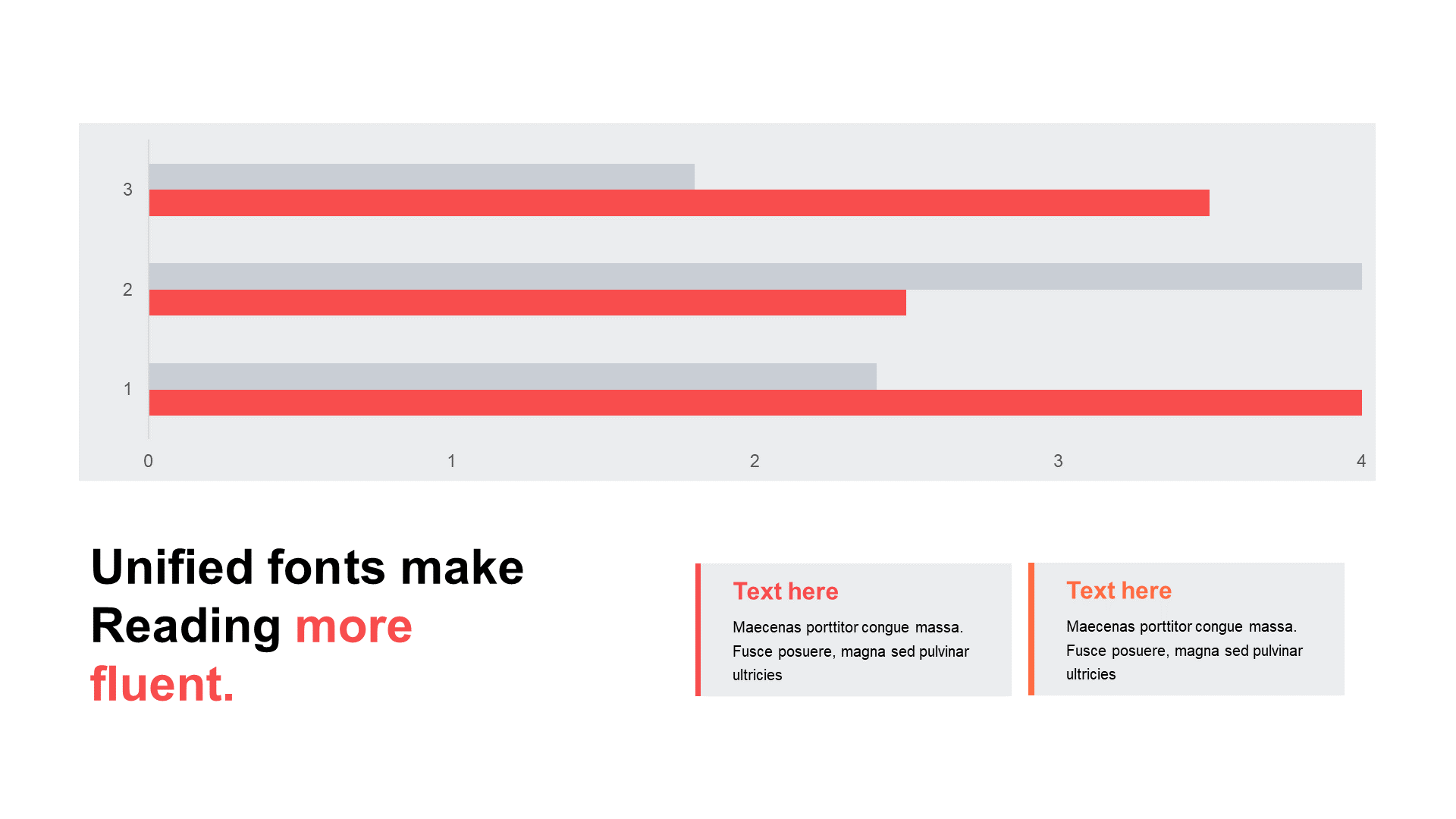 3
2
1
0
1
2
3
4

Unified fonts make Reading more fluent.

Text here

Maecenas porttitor congue massa. Fusce posuere, magna sed pulvinar ultricies

Text here

Maecenas porttitor congue massa. Fusce posuere, magna sed pulvinar ultricies